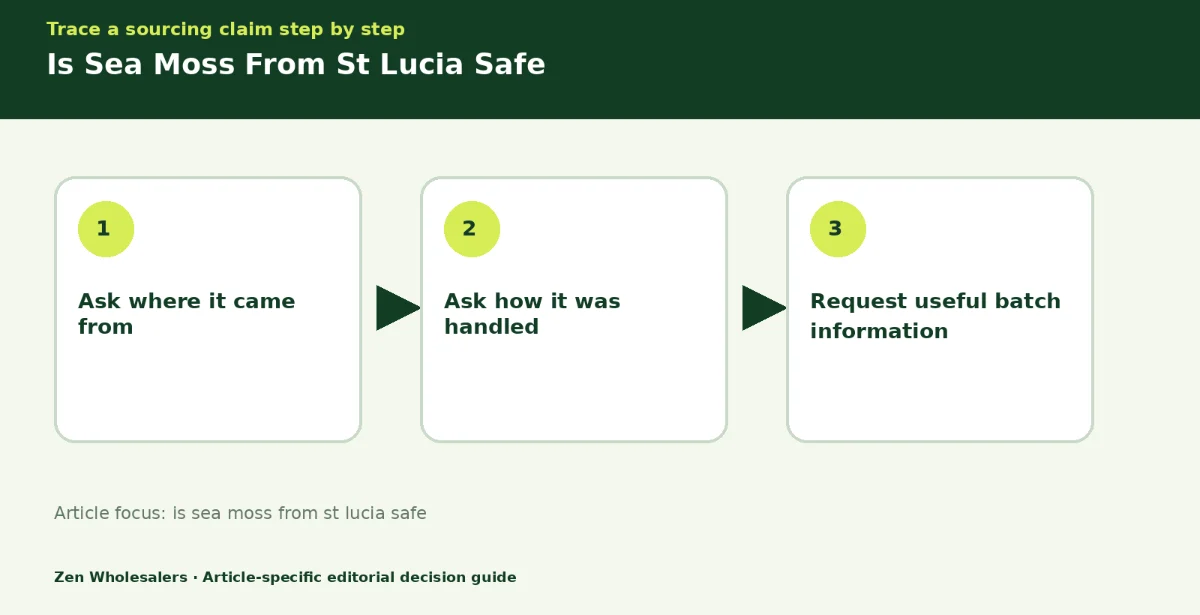 Trace a sourcing claim step by step

Is Sea Moss From St Lucia Safe

1

Ask where it came from

2

Ask how it was handled

3

Request useful batch information

Article focus: is sea moss from st lucia safe

Zen Wholesalers · Article-specific editorial decision guide